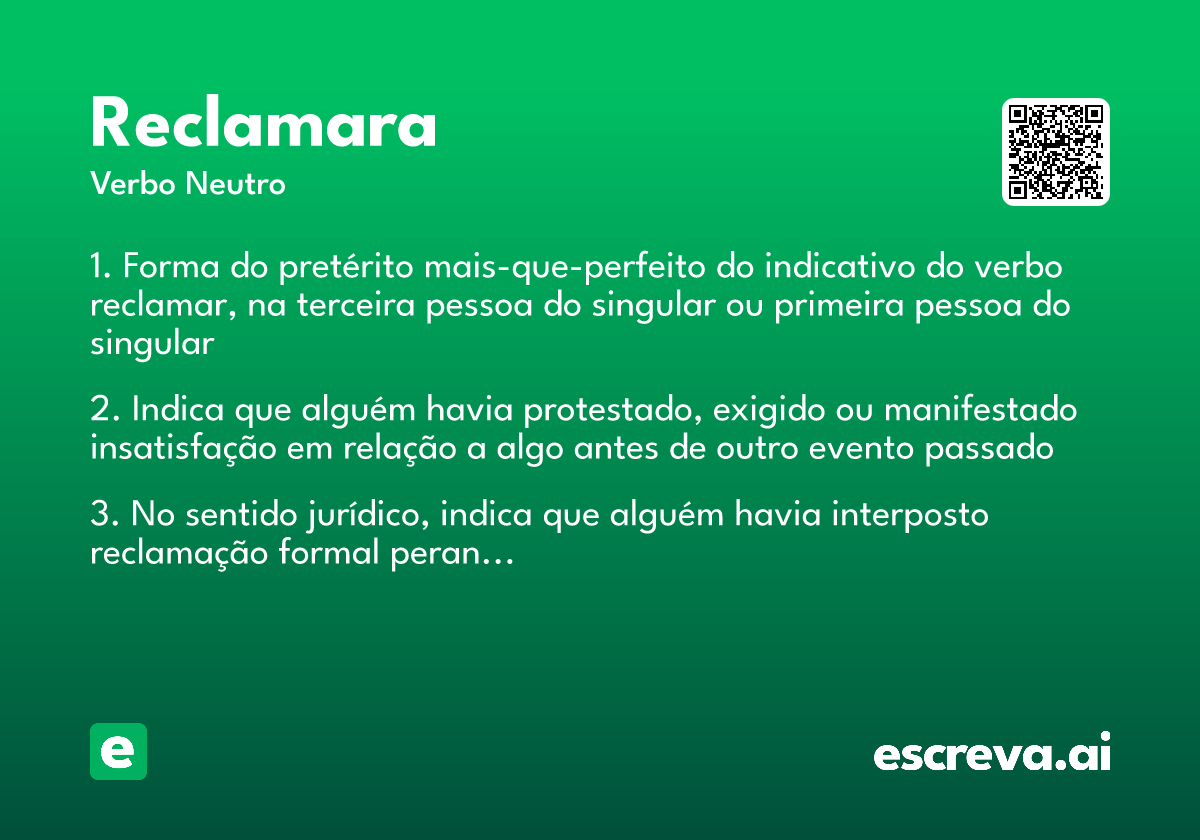 Reclamara
Verbo Neutro

1. Forma do pretérito mais-que-perfeito do indicativo do verbo reclamar, na terceira pessoa do singular ou primeira pessoa do singular

2. Indica que alguém havia protestado, exigido ou manifestado insatisfação em relação a algo antes de outro evento passado

3. No sentido jurídico, indica que alguém havia interposto reclamação formal peran...

e

escreva.ai